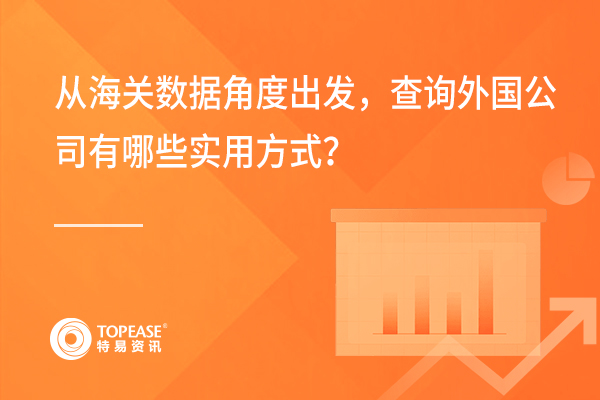 从海关数据角度出发，查询外国公司有哪些实用方式?

TOPEASE®
特易资讯